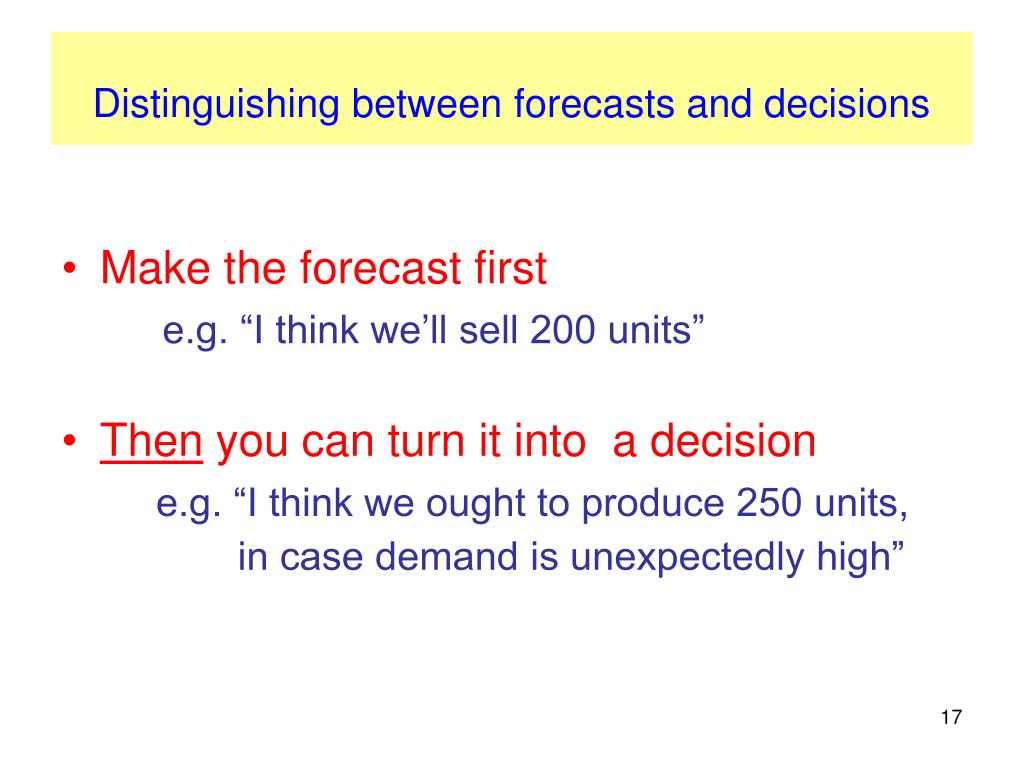 Distinguishing between forecasts and decisions

• Make the forecast first
e.g. “I think we’ll sell 200 units”

• Then you can turn it into  a decision
e.g. “I think we ought to produce 250 units,
in case demand is unexpectedly high”

17